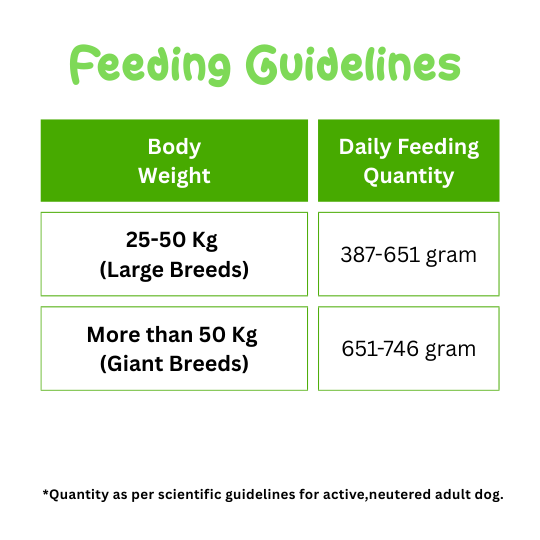 Feeding Guidelines

| Body Weight | Daily Feeding Quantity |
|---|---|
| 25-50 Kg (Large Breeds) | 387-651 gram |
| More than 50 Kg (Giant Breeds) | 651-746 gram |

*Quantity as per scientific guidelines for active,neutered adult dog.